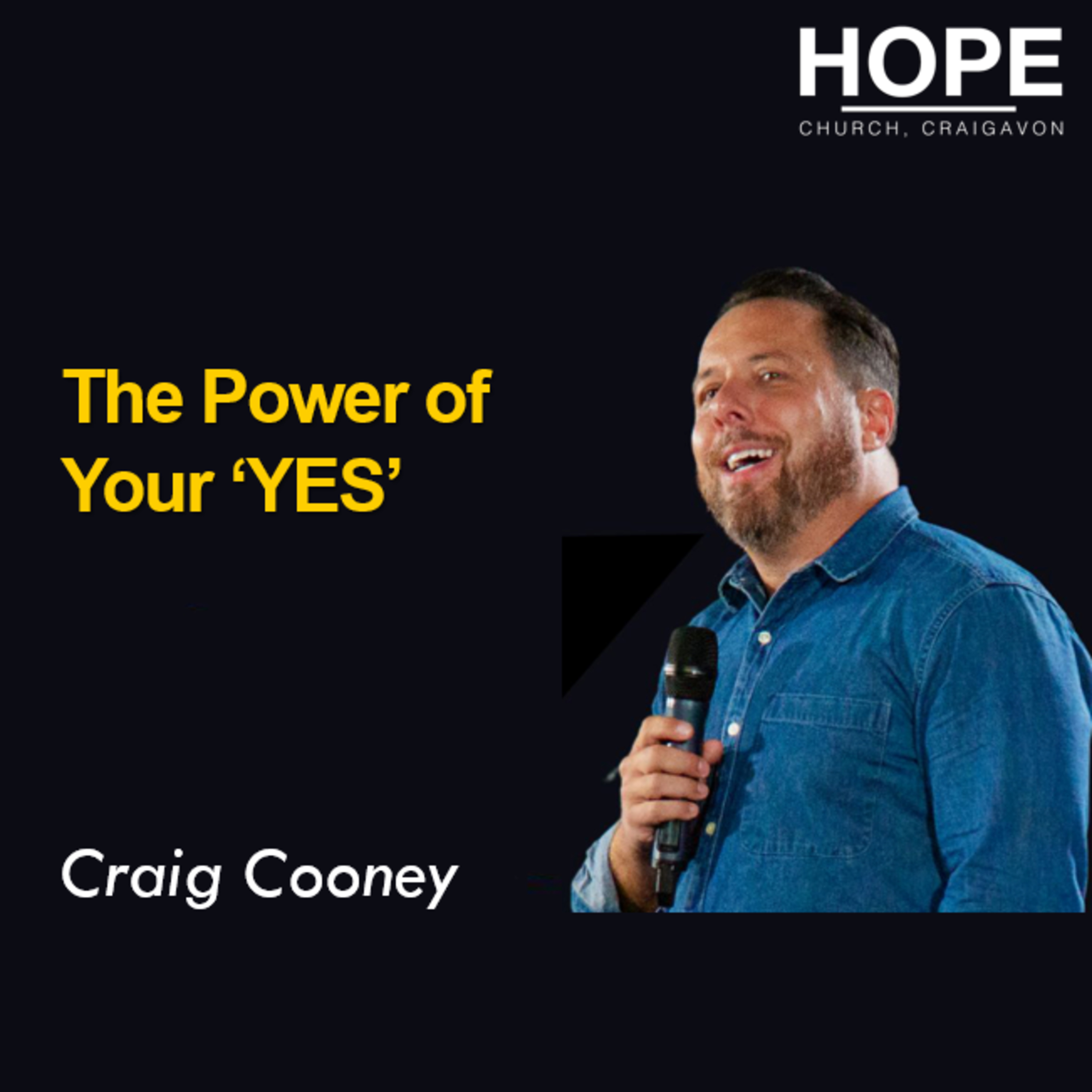 HOPE
CHURCH, CRAIGAVON

The Power of Your ‘YES’

Craig Cooney